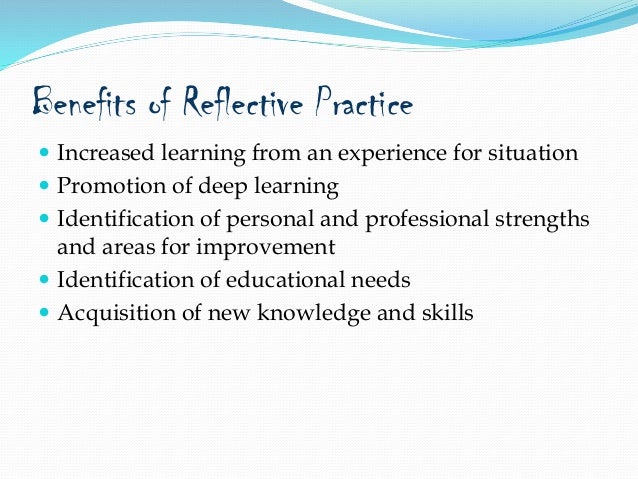 Benefits of Reflective Practice

- Increased learning from an experience for situation
- Promotion of deep learning
- Identification of personal and professional strengths and areas for improvement
- Identification of educational needs
- Acquisition of new knowledge and skills